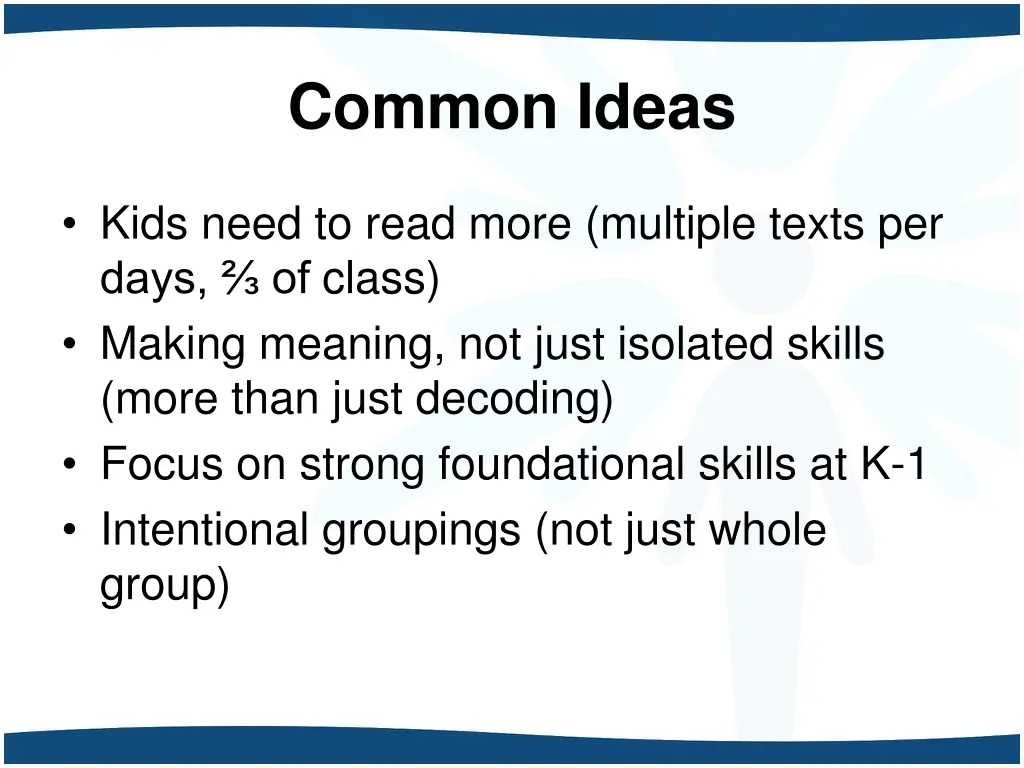 Common Ideas

• Kids need to read more (multiple texts per days, ⅔ of class)
• Making meaning, not just isolated skills (more than just decoding)
• Focus on strong foundational skills at K-1
• Intentional groupings (not just whole group)